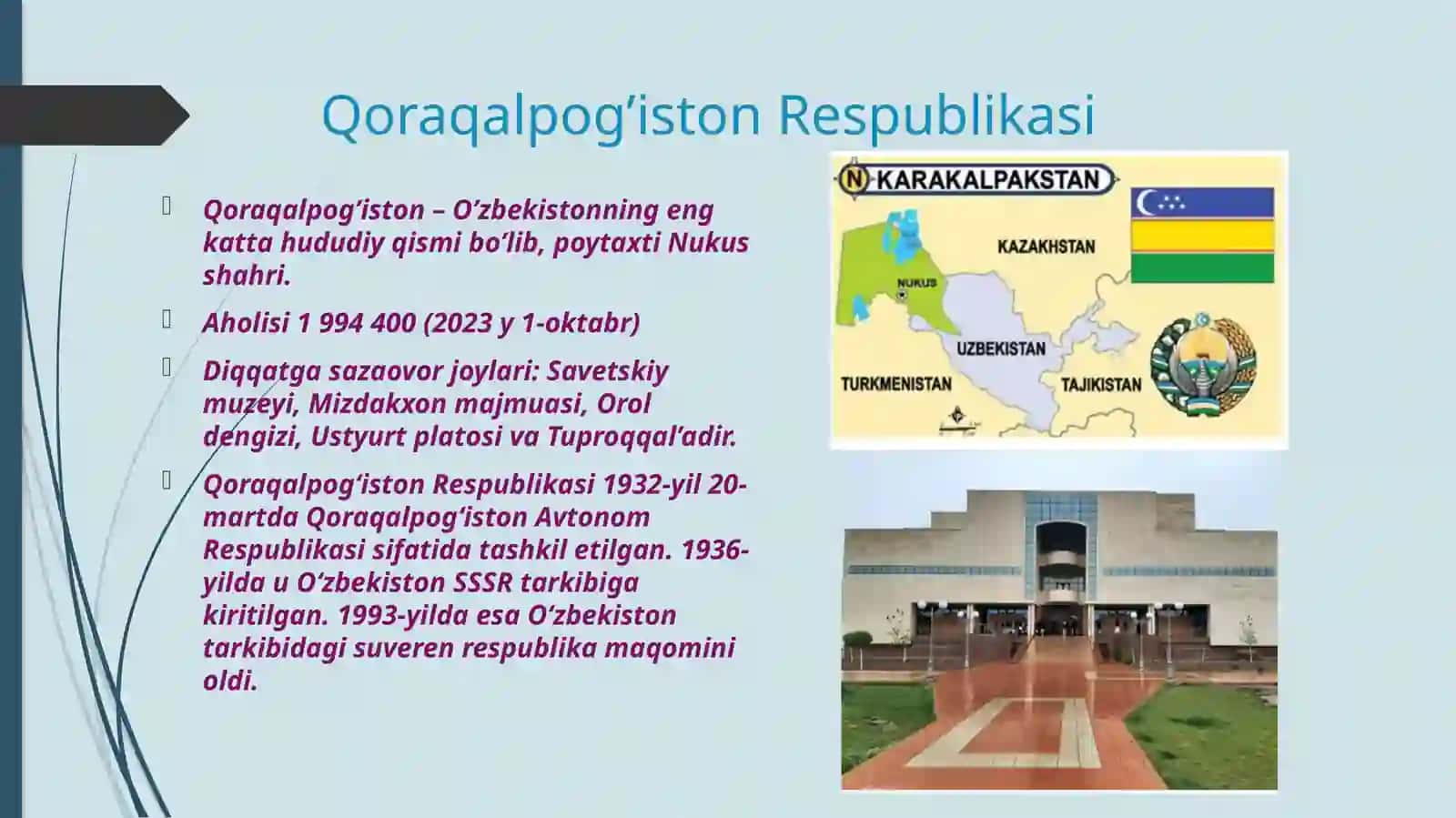 Qoraqalpog’iston Respublikasi

Qoraqalpog’iston – O’zbekistonning eng katta hududiy qismi bo’lib, poytaxti Nukus shahri.

Aholisi 1 994 400 (2023 y 1-oktabr)

Diqqatga sazaovor joylari: Savetskiy muzeyi, Mizdakxon majmuasi, Orol dengizi, Ustyurt platosi va Tuproqqal’adir.

Qoraqalpog‘iston Respublikasi 1932-yil 20-martda Qoraqalpog‘iston Avtonom Respublikasi sifatida tashkil etilgan. 1936-yilda u O‘zbekiston SSSR tarkibiga kiritilgan. 1993-yilda esa O‘zbekiston tarkibidagi suveren respublika maqomini oldi.

N KARAKALPAKSTAN

KAZAKHSTAN

NUKUS

UZBEKISTAN

TURKMENISTAN

TAJIKISTAN